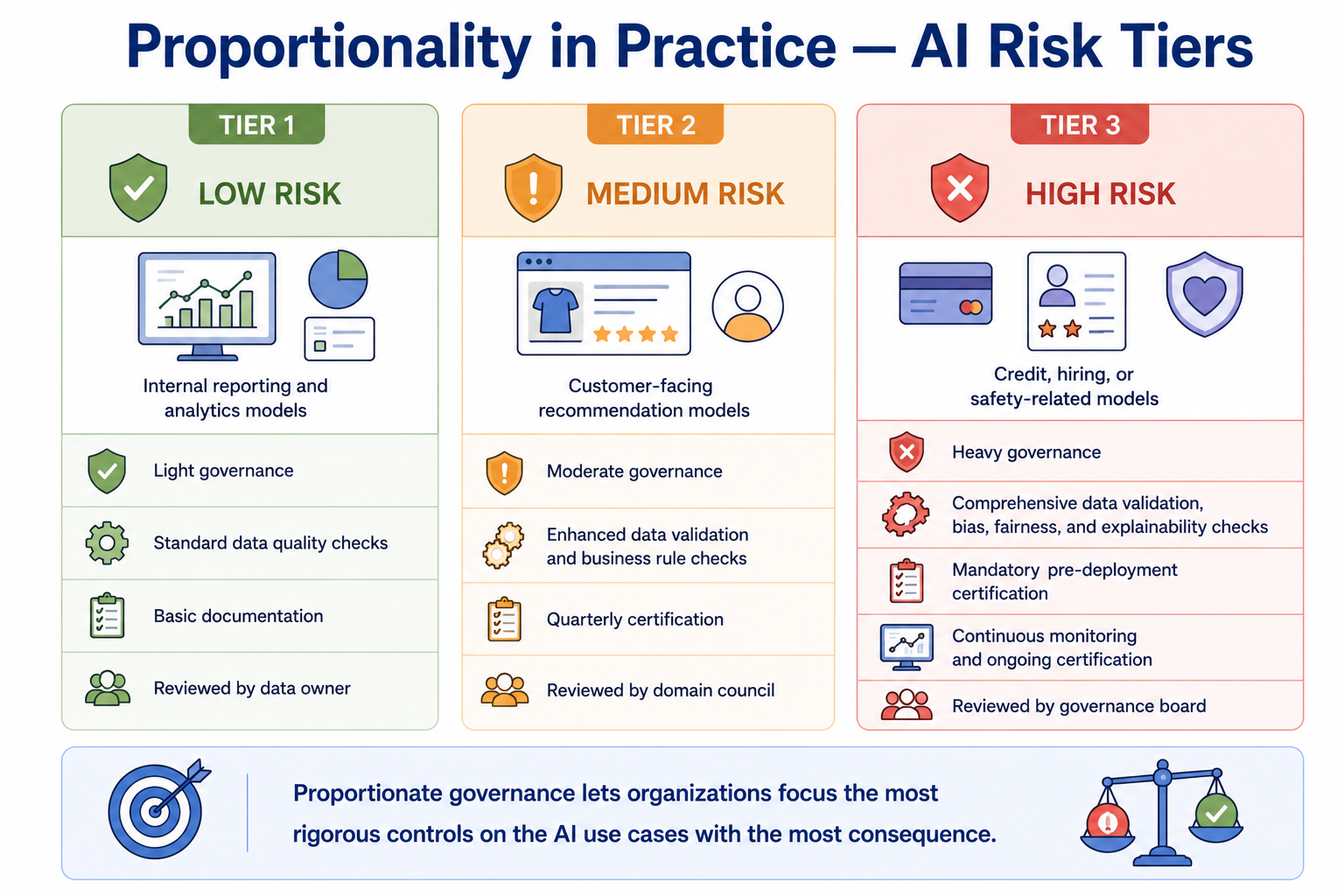 Proportionality in Practice — AI Risk Tiers

TIER 1

LOW RISK

Internal reporting and analytics models

Light governance

Standard data quality checks

Basic documentation

Reviewed by data owner

TIER 2

MEDIUM RISK

Customer-facing recommendation models

Moderate governance

Enhanced data validation and business rule checks

Quarterly certification

Reviewed by domain council

TIER 3

HIGH RISK

Credit, hiring, or safety-related models

Heavy governance

Comprehensive data validation, bias, fairness, and explainability checks

Mandatory pre-deployment certification

Continuous monitoring and ongoing certification

Reviewed by governance board

Proportionate governance lets organizations focus the most rigorous controls on the AI use cases with the most consequence.